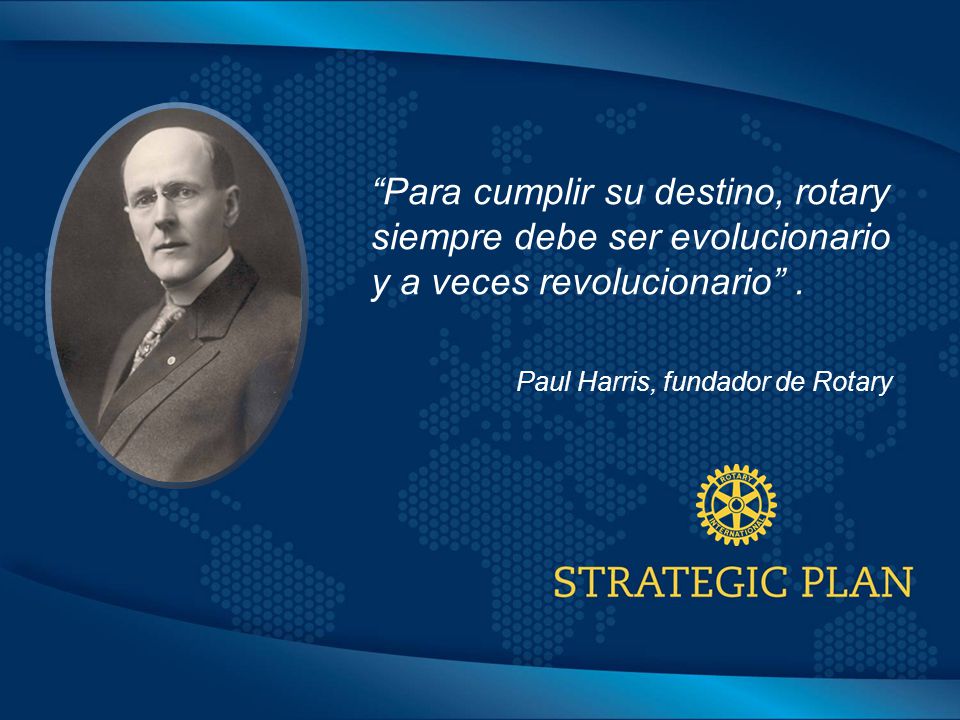 “Para cumplir su destino, rotary siempre debe ser evolucionario y a veces revolucionario” .

Paul Harris, fundador de Rotary

ROTARY INTERNATIONAL

STRATEGIC PLAN